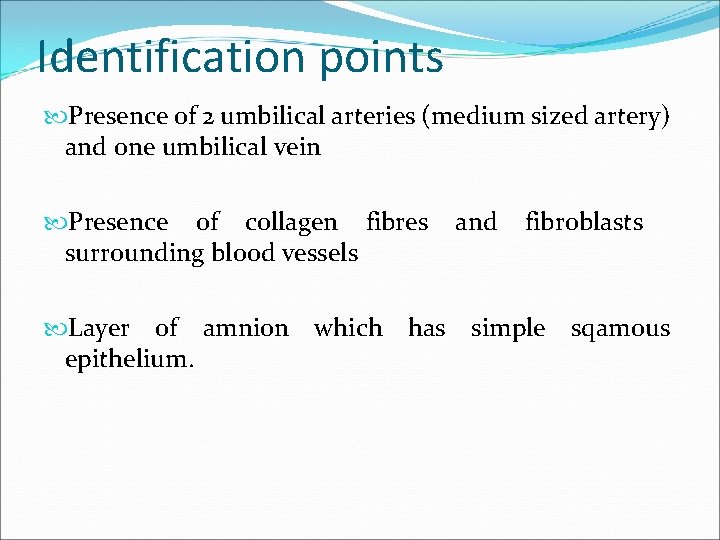 Identification points

Presence of 2 umbilical arteries (medium sized artery) and one umbilical vein

Presence of collagen fibres and fibroblasts surrounding blood vessels

Layer of amnion which has simple sqamous epithelium.